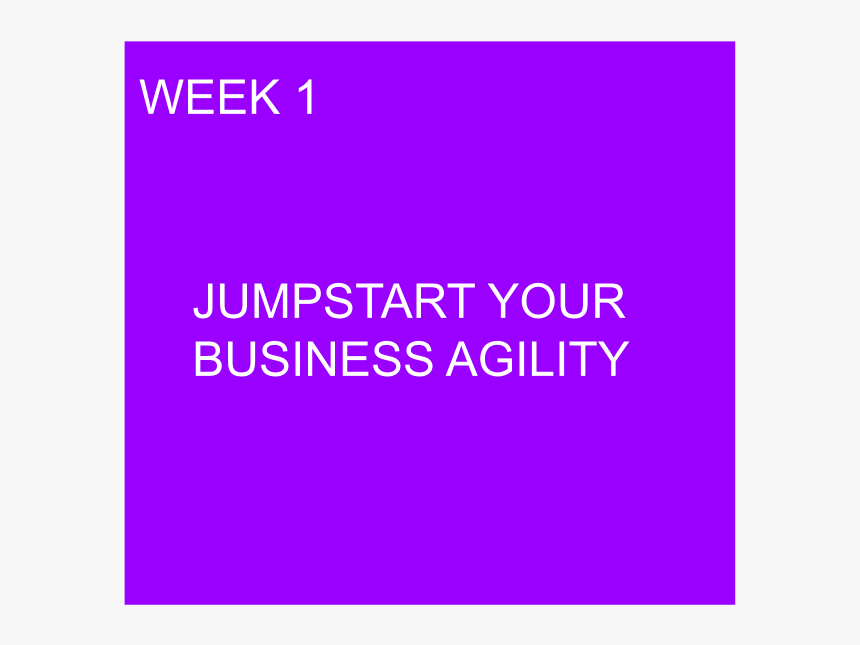 WEEK 1

JUMPSTART YOUR BUSINESS AGILITY